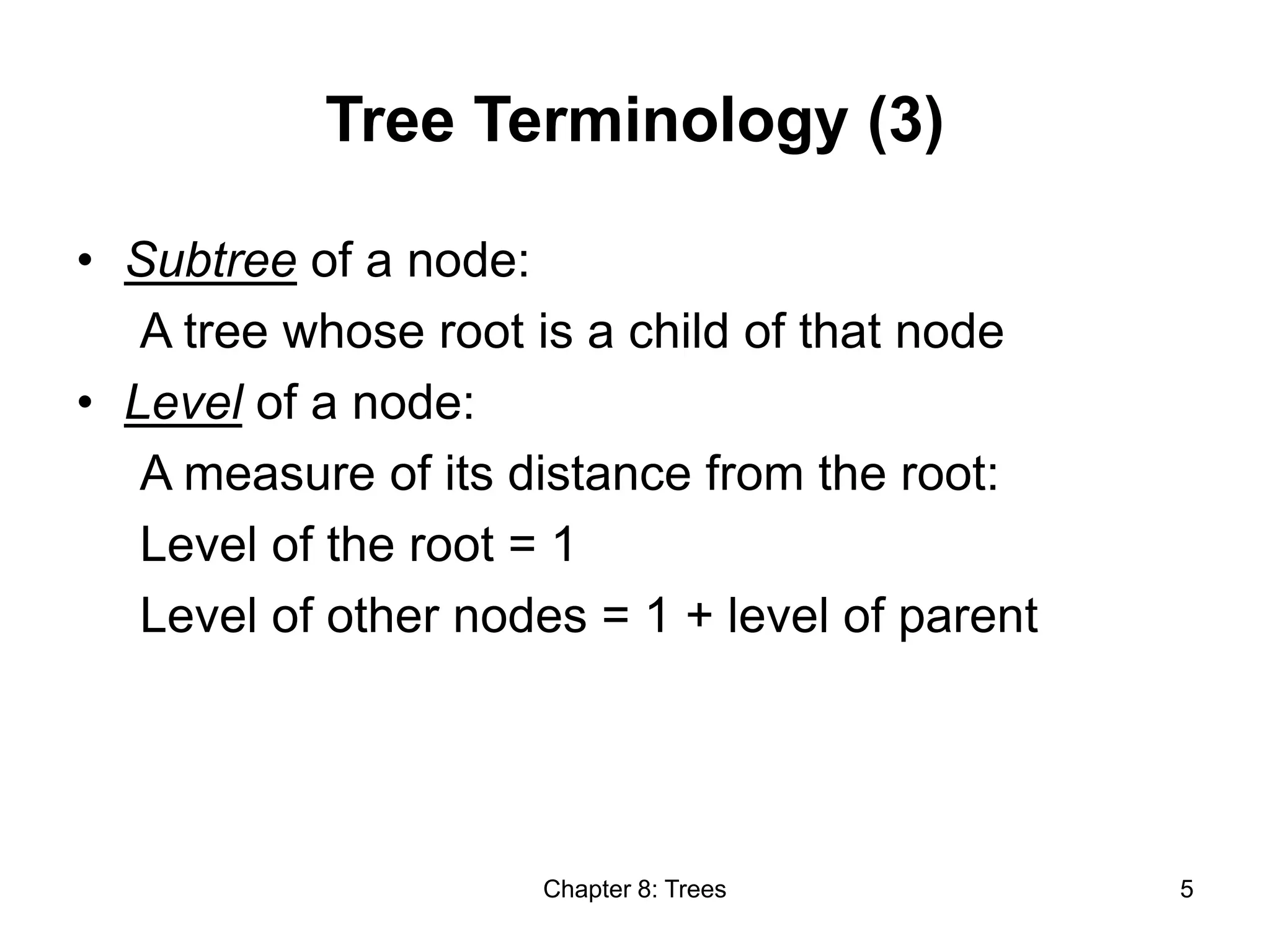 Tree Terminology (3)

• Subtree of a node:

A tree whose root is a child of that node

• Level of a node:

A measure of its distance from the root:

Level of the root = 1

Level of other nodes = 1 + level of parent

Chapter 8: Trees

5